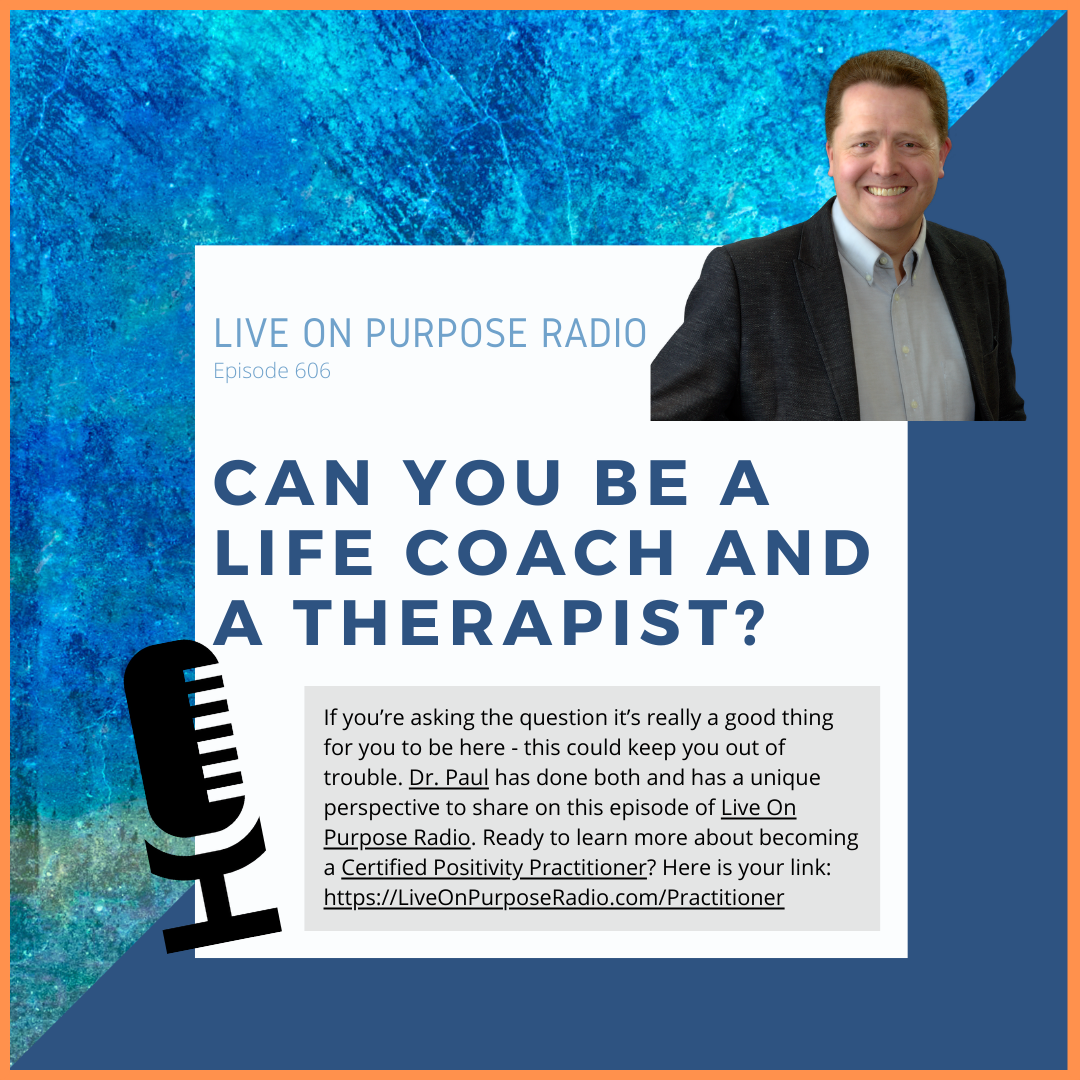 LIVE ON PURPOSE RADIO
Episode 606

CAN YOU BE A LIFE COACH AND A THERAPIST?

If you're asking the question it's really a good thing for you to be here - this could keep you out of trouble. Dr. Paul has done both and has a unique perspective to share on this episode of Live On Purpose Radio. Ready to learn more about becoming a Certified Positivity Practitioner? Here is your link: https://LiveOnPurposeRadio.com/Practitioner